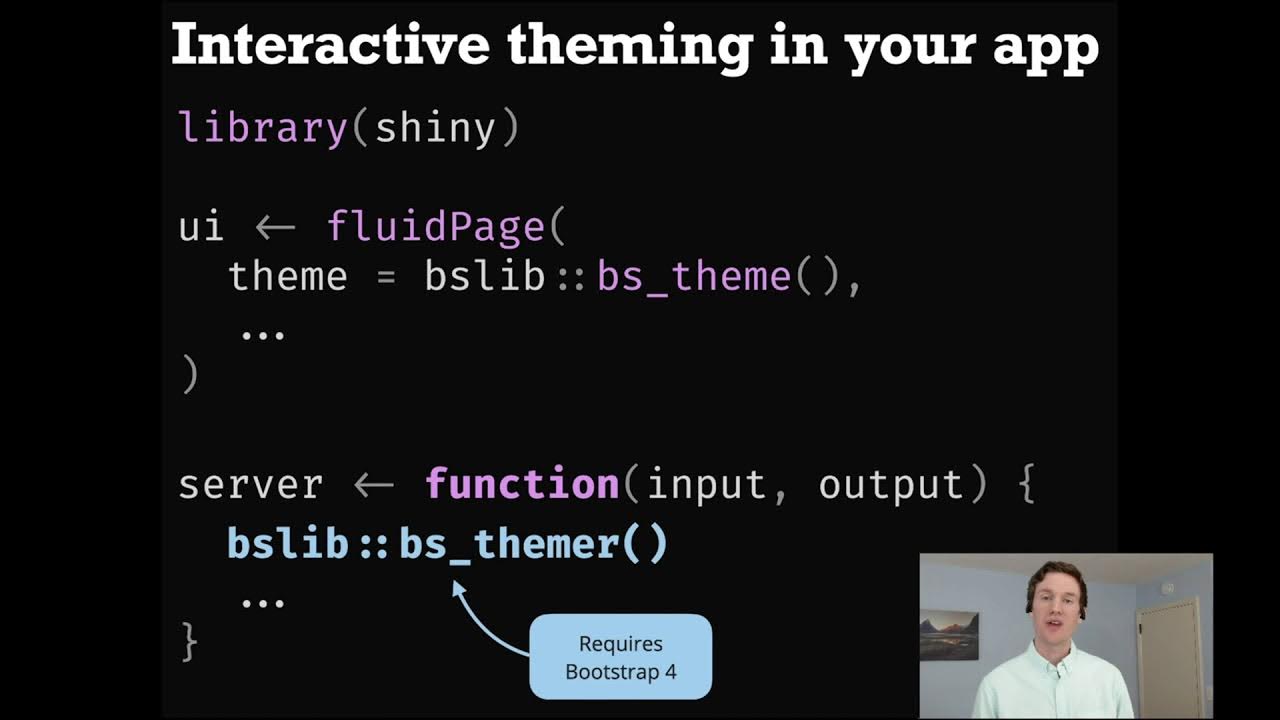 Interactive theming in your app

library(shiny)

ui ← fluidPage(
  theme = bslib::bs_theme(),
  ...
)

server ← function(input, output) {
  bslib::bs_themer()
  ...
}

Requires Bootstrap 4